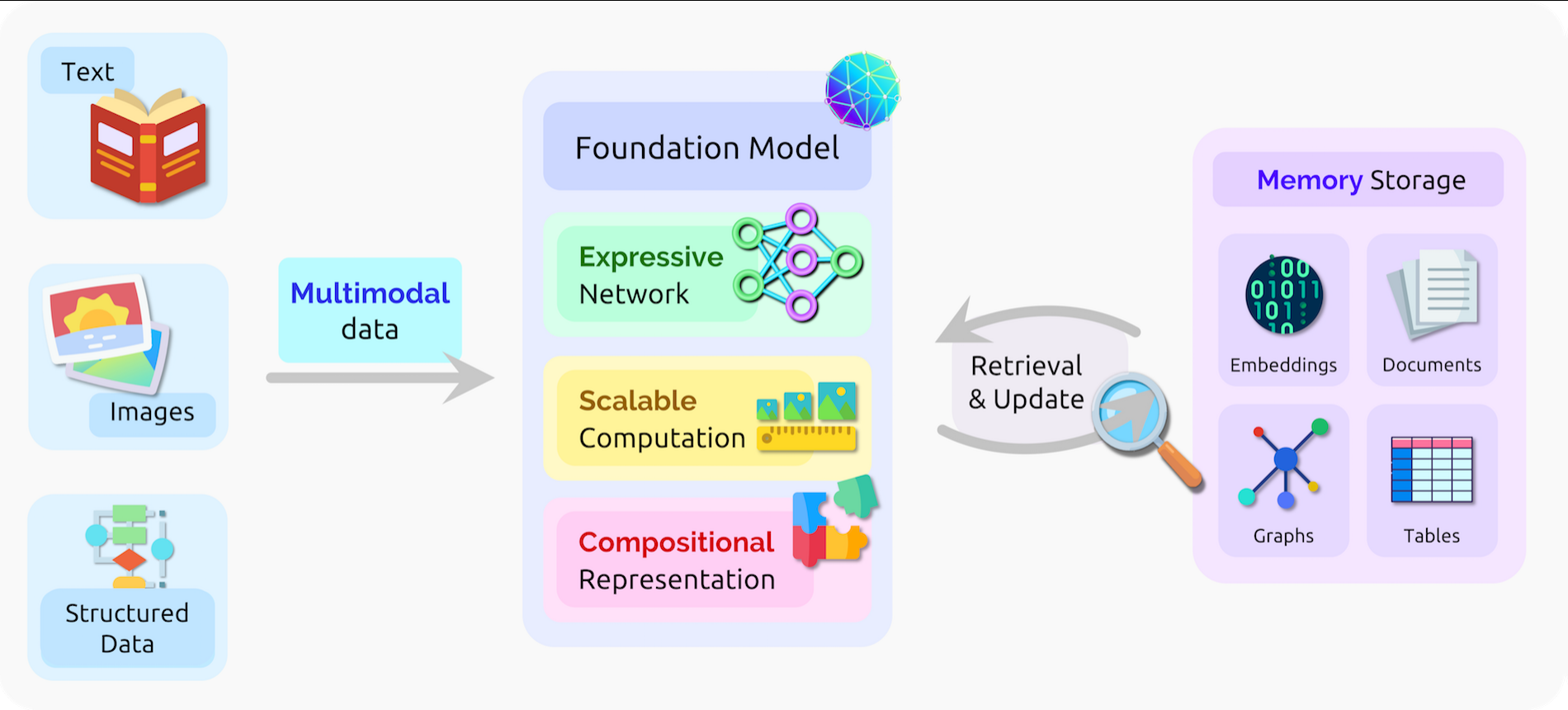 Text

Images

Structured Data

Multimodal data

Foundation Model

Expressive Network

Scalable Computation

Compositional Representation

Retrieval & Update

Memory Storage

00 01011 101 10

Embeddings

Documents

Graphs

Tables